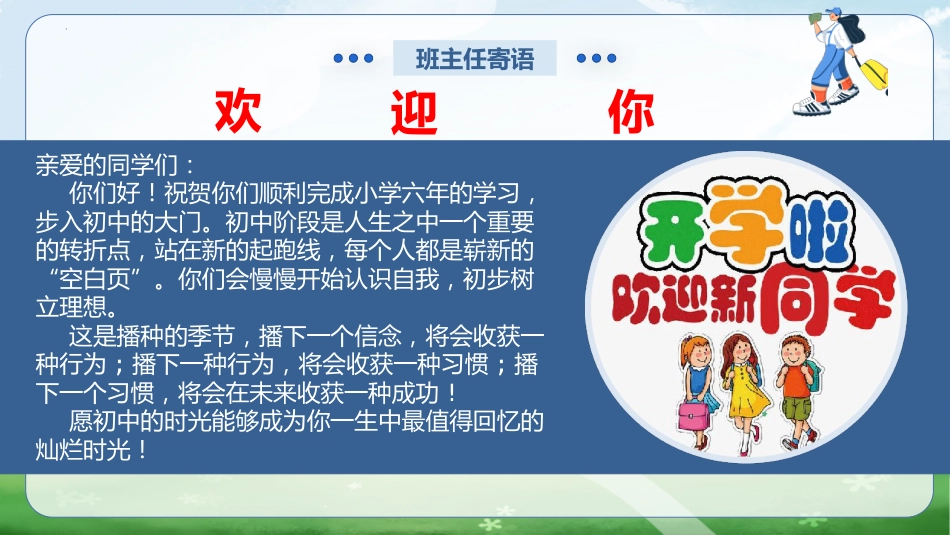 班主任寄语

欢 迎 你

亲爱的同学们：

你们好！祝贺你们顺利完成小学六年的学习，步入初中的大门。初中阶段是人生之中一个重要的转折点，站在新的起跑线，每个人都是崭新的“空白页”。你们会慢慢开始认识自我，初步树立理想。

这是播种的季节，播下一个信念，将会收获一种行为；播下一种行为，将会收获一种习惯；播下一个习惯，将会在未来收获一种成功！

愿初中的时光能够成为你一生中最值得回忆的灿烂时光！

开学啦

欢迎新同学